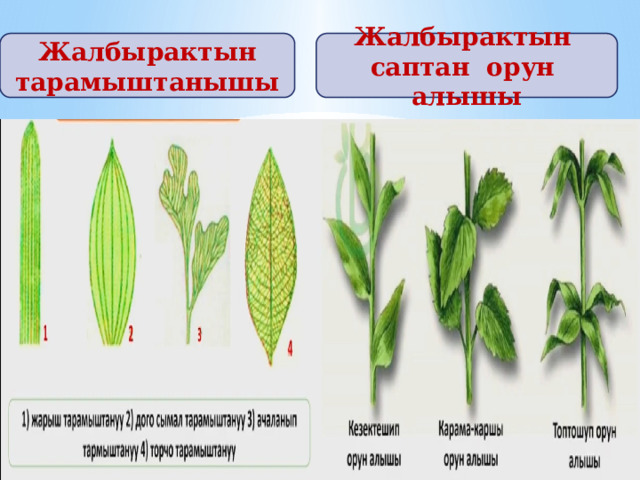 Жалбырактын тарамыштанышы

Жалбырактын саптан орун алышы

1

2

3

4

1) жарыш тарамыштануу 2) дого сымал тарамыштануу 3) ачаланып тармыштануу 4) торчо тарамыштануу

Кезектешип орун алышы

Карама-каршы орун алышы

Топтошуп орун алышы